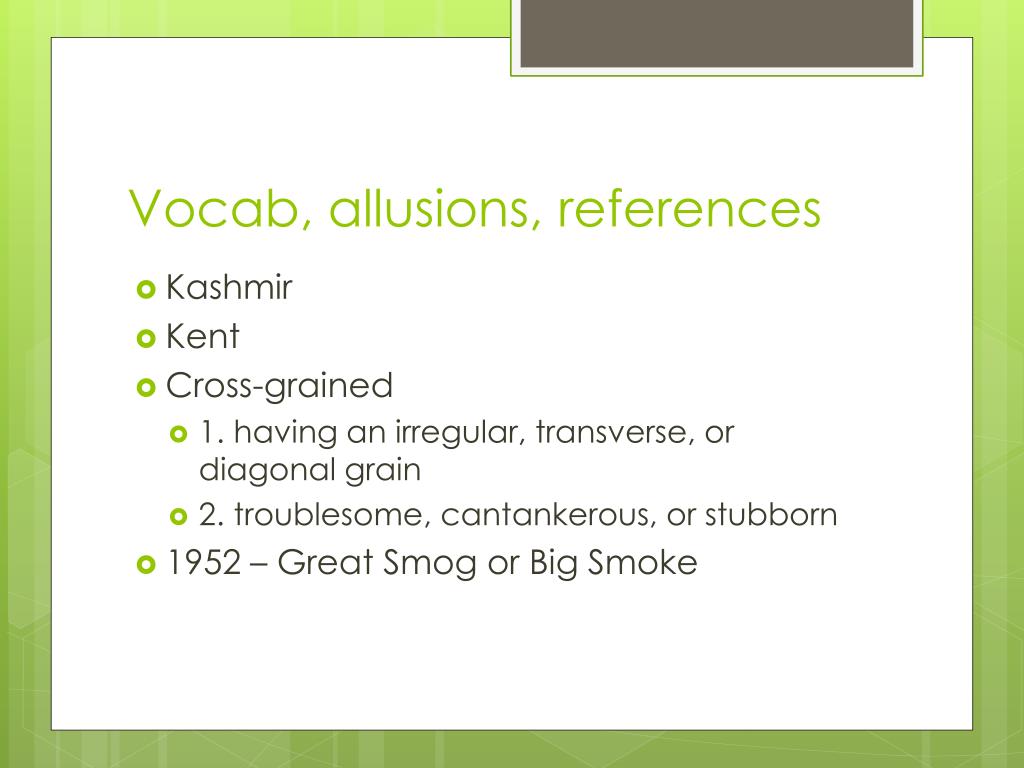 Vocab, allusions, references

Kashmir

Kent

Cross-grained

1. having an irregular, transverse, or diagonal grain

2. troublesome, cantankerous, or stubborn

1952 – Great Smog or Big Smoke